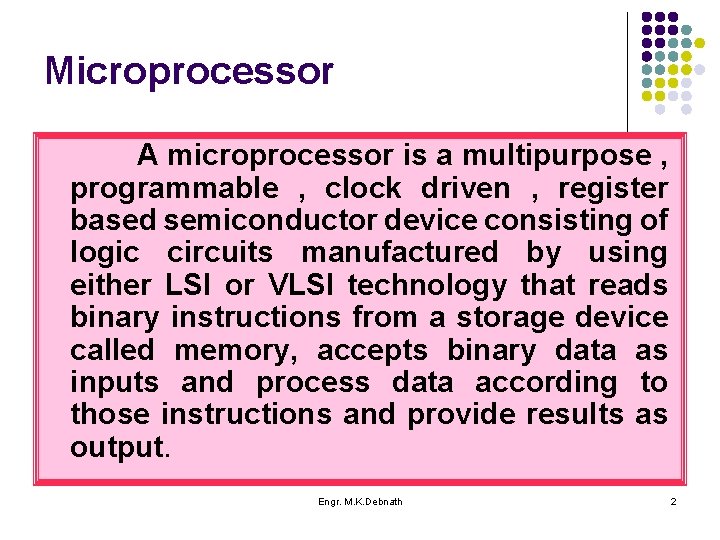 Microprocessor

A microprocessor is a multipurpose , programmable , clock driven , register based semiconductor device consisting of logic circuits manufactured by using either LSI or VLSI technology that reads binary instructions from a storage device called memory, accepts binary data as inputs and process data according to those instructions and provide results as output.

Engr. M.K.Debnath

2